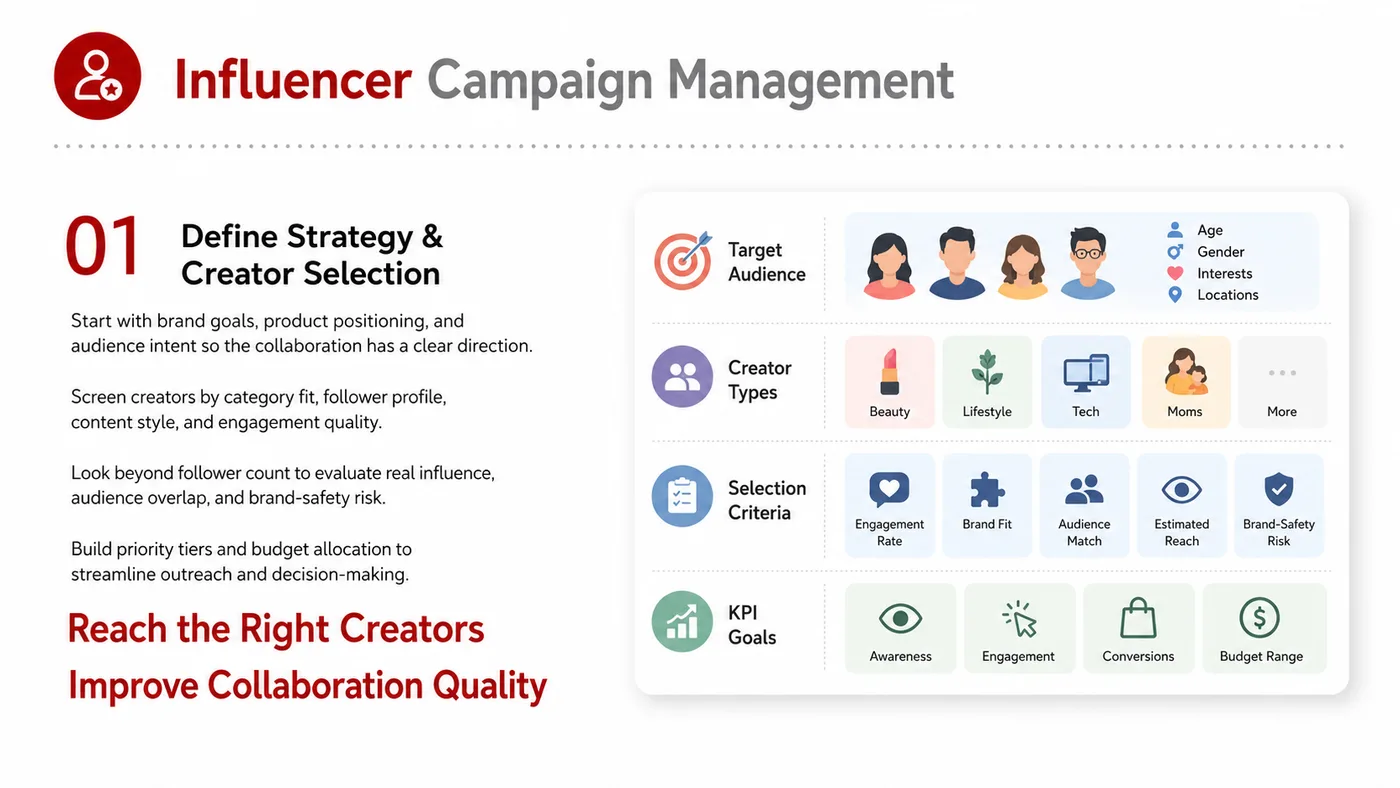 Influencer Campaign Management

01 Define Strategy & Creator Selection

Start with brand goals, product positioning, and audience intent so the collaboration has a clear direction.

Screen creators by category fit, follower profile, content style, and engagement quality.

Look beyond follower count to evaluate real influence, audience overlap, and brand-safety risk.

Build priority tiers and budget allocation to streamline outreach and decision-making.

Reach the Right Creators
Improve Collaboration Quality

Target Audience
Age
Gender
Interests
Locations

Creator Types
Beauty
Lifestyle
Tech
Moms
More

Selection Criteria
Engagement Rate
Brand Fit
Audience Match
Estimated Reach
Brand-Safety Risk

KPI Goals
Awareness
Engagement
Conversions
Budget Range